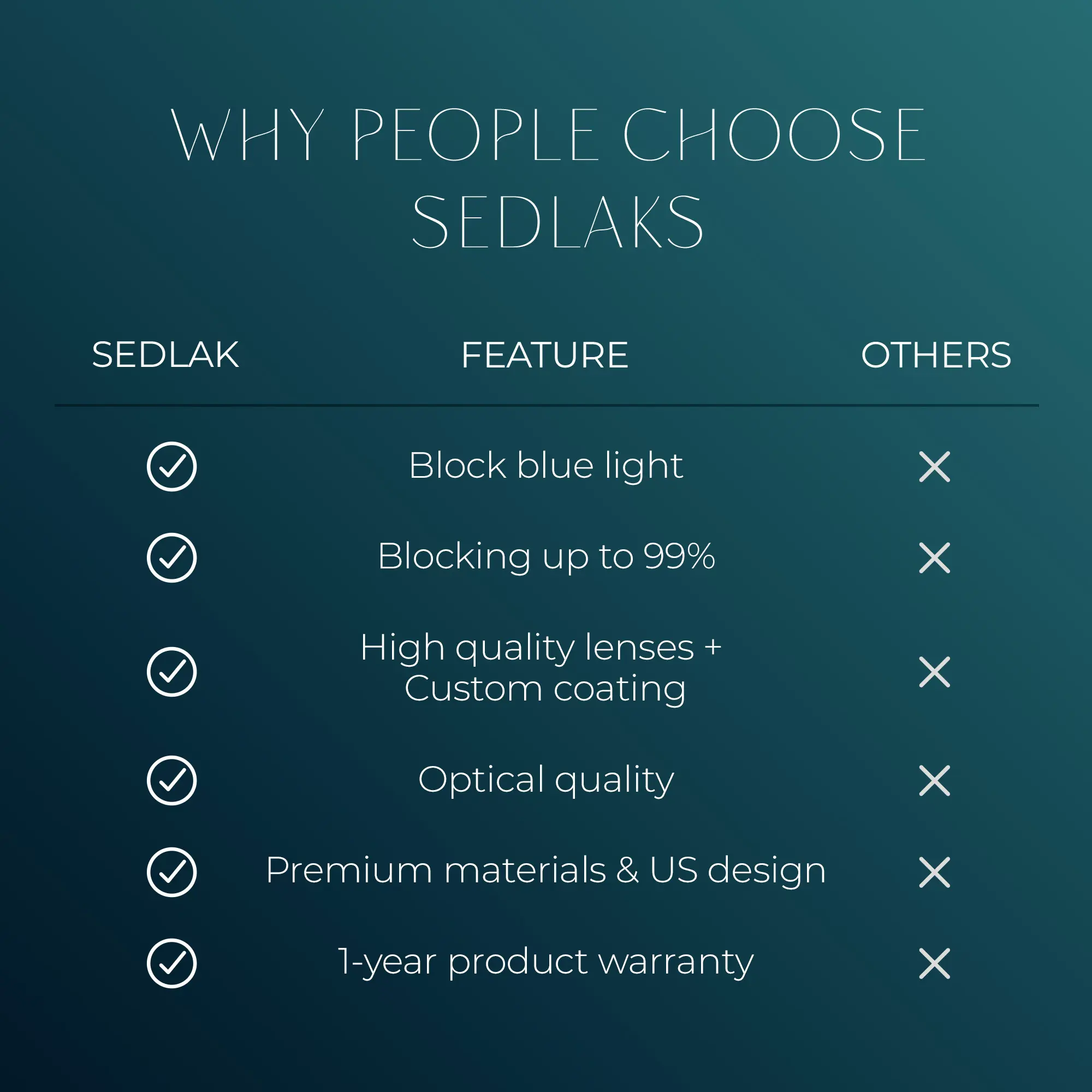 WHY PEOPLE CHOOSE SEDLAKS

| SEDLAK | FEATURE | OTHERS |
|---|---|---|
| ✓ | Block blue light | ✕ |
| ✓ | Blocking up to 99% | ✕ |
| ✓ | High quality lenses + Custom coating | ✕ |
| ✓ | Optical quality | ✕ |
| ✓ | Premium materials & US design | ✕ |
| ✓ | 1-year product warranty | ✕ |